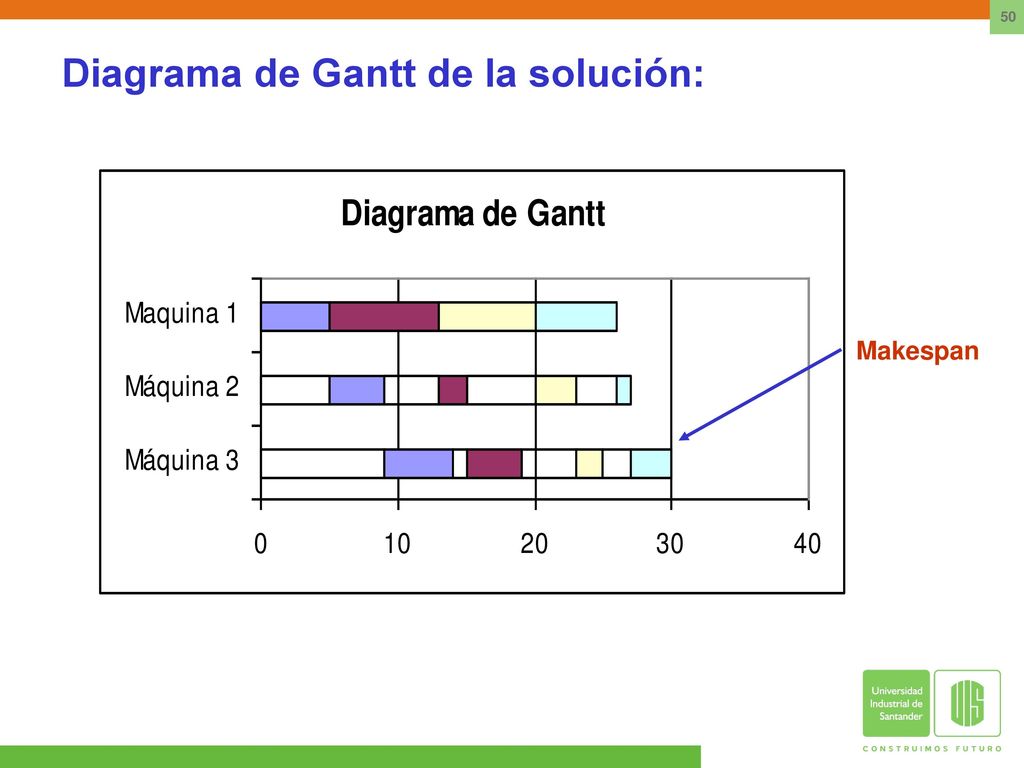 50

Diagrama de Gantt de la solución:

Diagrama de Gantt

Maquina 1

Máquina 2

Máquina 3

0 10 20 30 40

Makespan

Universidad Industrial de Santander

UIS

CONSTRUIMOS FUTURO